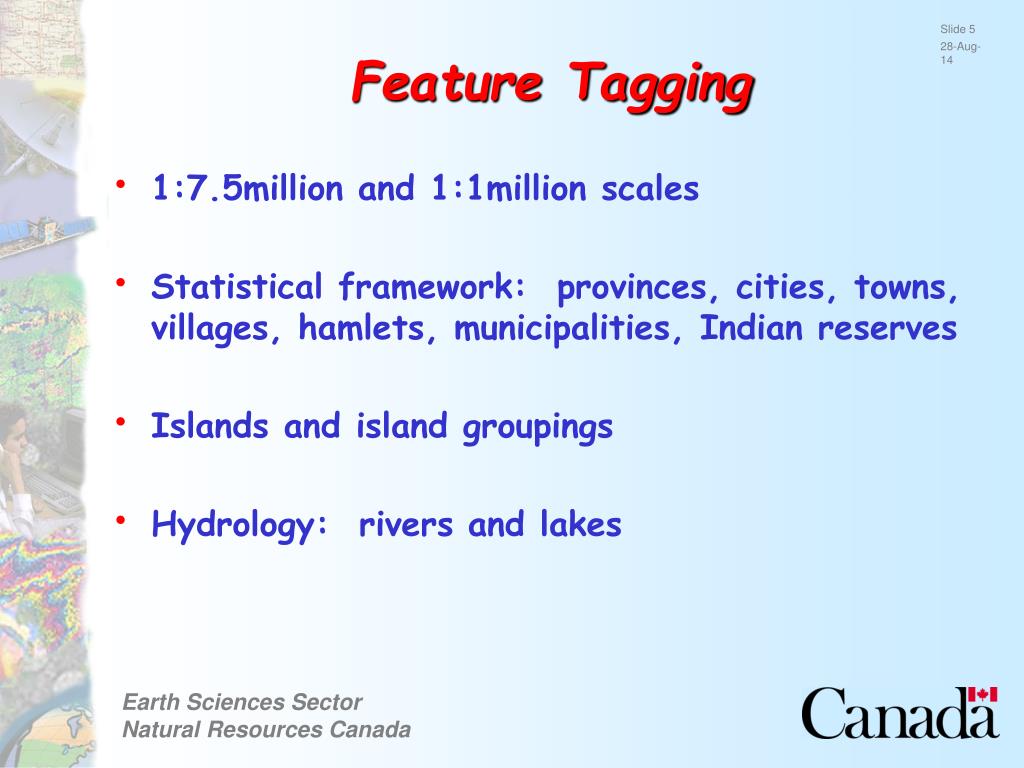 Slide 5
28-Aug-14

Feature Tagging

• 1:7.5million and 1:1million scales

• Statistical framework: provinces, cities, towns, villages, hamlets, municipalities, Indian reserves

• Islands and island groupings

• Hydrology: rivers and lakes

Earth Sciences Sector
Natural Resources Canada

Canada